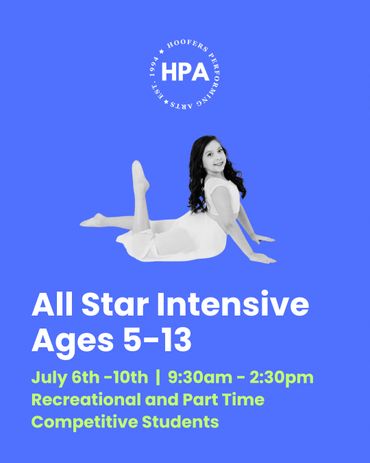 HOOFERS PERFORMING ARTS ★ EST. 1994 ★
HPA

All Star Intensive
Ages 5-13

July 6th -10th | 9:30am - 2:30pm
Recreational and Part Time Competitive Students